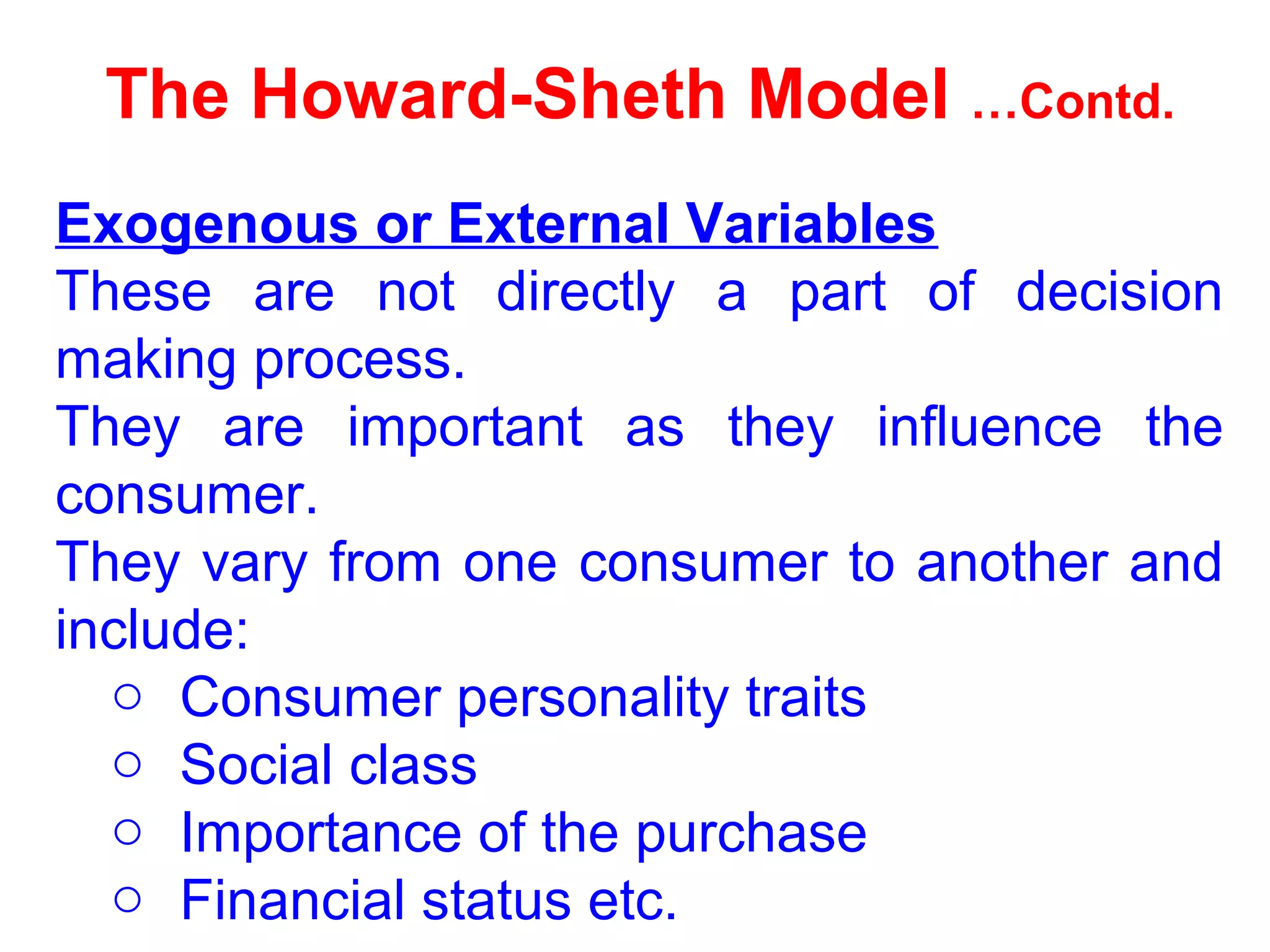 The Howard-Sheth Model …Contd.

Exogenous or External Variables

These are not directly a part of decision making process.

They are important as they influence the consumer.

They vary from one consumer to another and include:

○ Consumer personality traits
○ Social class
○ Importance of the purchase
○ Financial status etc.